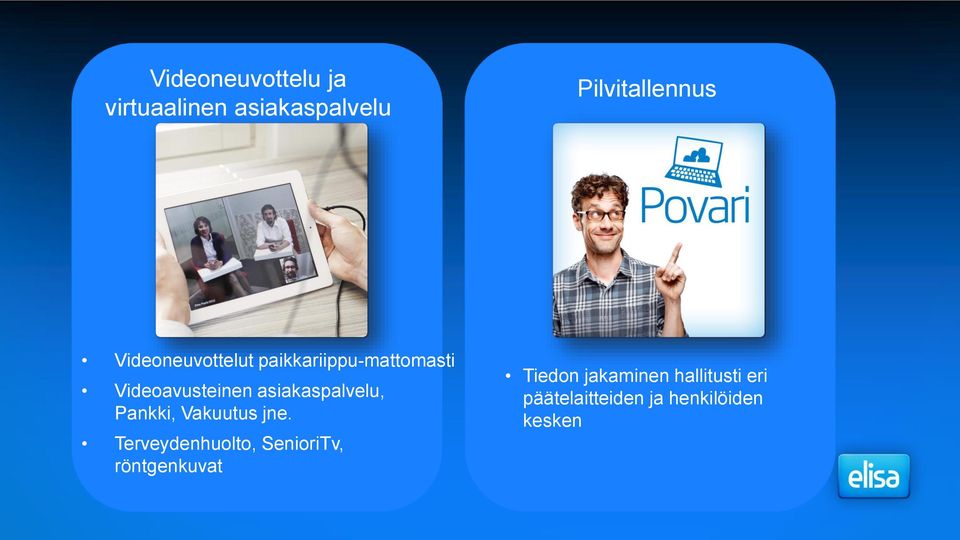 Videoneuvottelu ja virtuaalinen asiakaspalvelu

• Videoneuvottelut paikkariippu-mattomasti
• Videoavusteinen asiakaspalvelu, Pankki, Vakuutus jne.
• Terveydenhuolto, SenioriTv, röntgenkuvat

Pilvitallennus

Povari

• Tiedon jakaminen hallitusti eri päätelaitteiden ja henkilöiden kesken

elisa